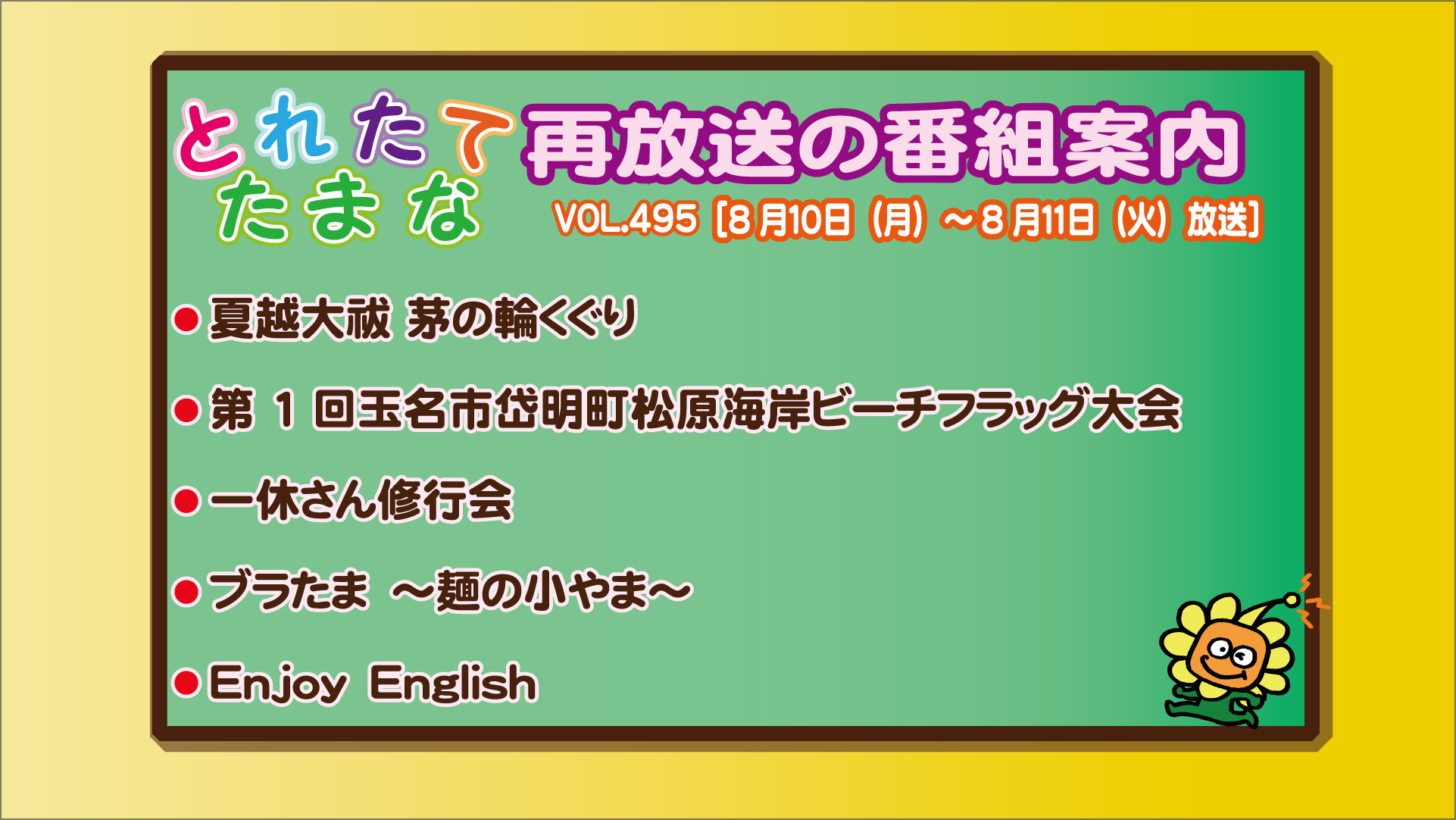 とれたて たまな 再放送の番組案内

VOL.495［8月10日（月）～8月11日（火）放送］

●夏越大祓 茅の輪くぐり

●第1回玉名市岱明町松原海岸ビーチフラッグ大会

●一休さん修行会

●ブラたま ～麺の小やま～

●Enjoy English